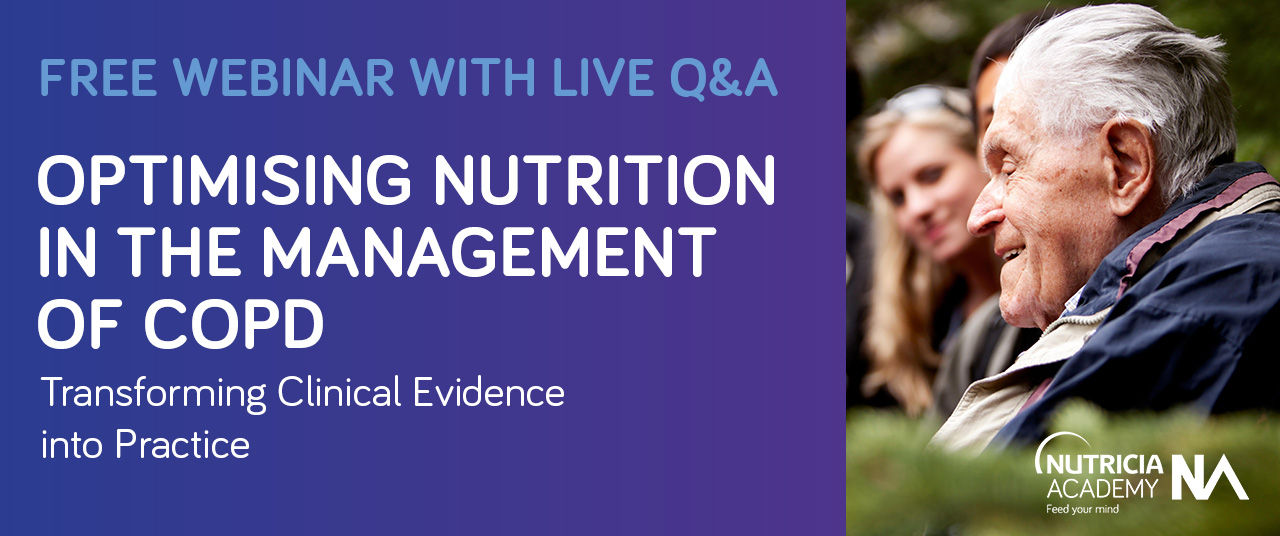 FREE WEBINAR WITH LIVE Q&A

OPTIMISING NUTRITION IN THE MANAGEMENT OF COPD

Transforming Clinical Evidence into Practice

NUTRICIA ACADEMY NA
Feed your mind